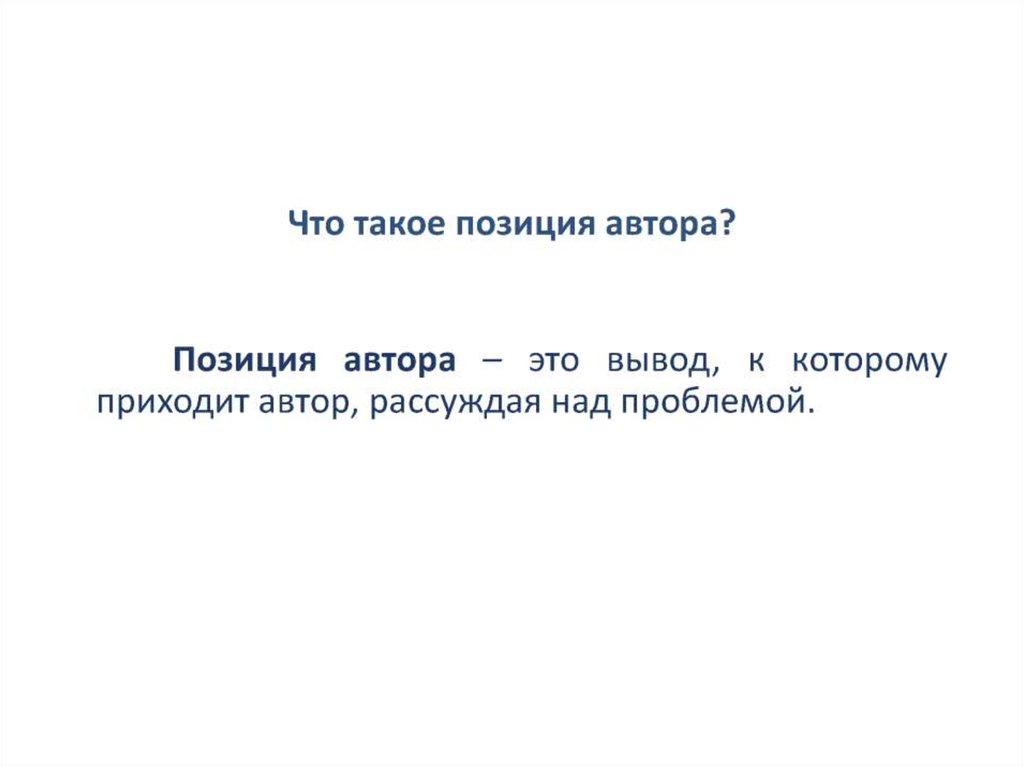 Что такое позиция автора?

Позиция автора – это вывод, к которому приходит автор, рассуждая над проблемой.